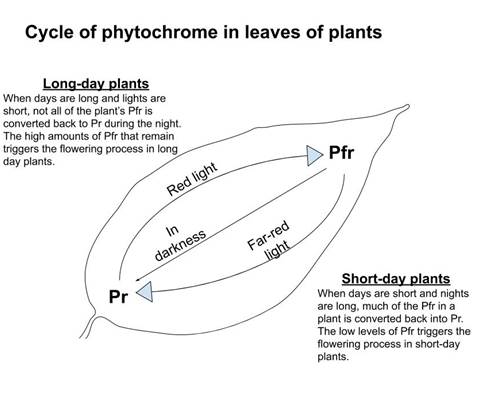 Cycle of phytochrome in leaves of plants

Long-day plants
When days are long and lights are short, not all of the plant's Pfr is converted back to Pr during the night. The high amounts of Pfr that remain triggers the flowering process in long day plants.

Pfr

Red light

In darkness

Far-red light

Pr

Short-day plants
When days are short and nights are long, much of the Pfr in a plant is converted back into Pr. The low levels of Pfr triggers the flowering process in short-day plants.